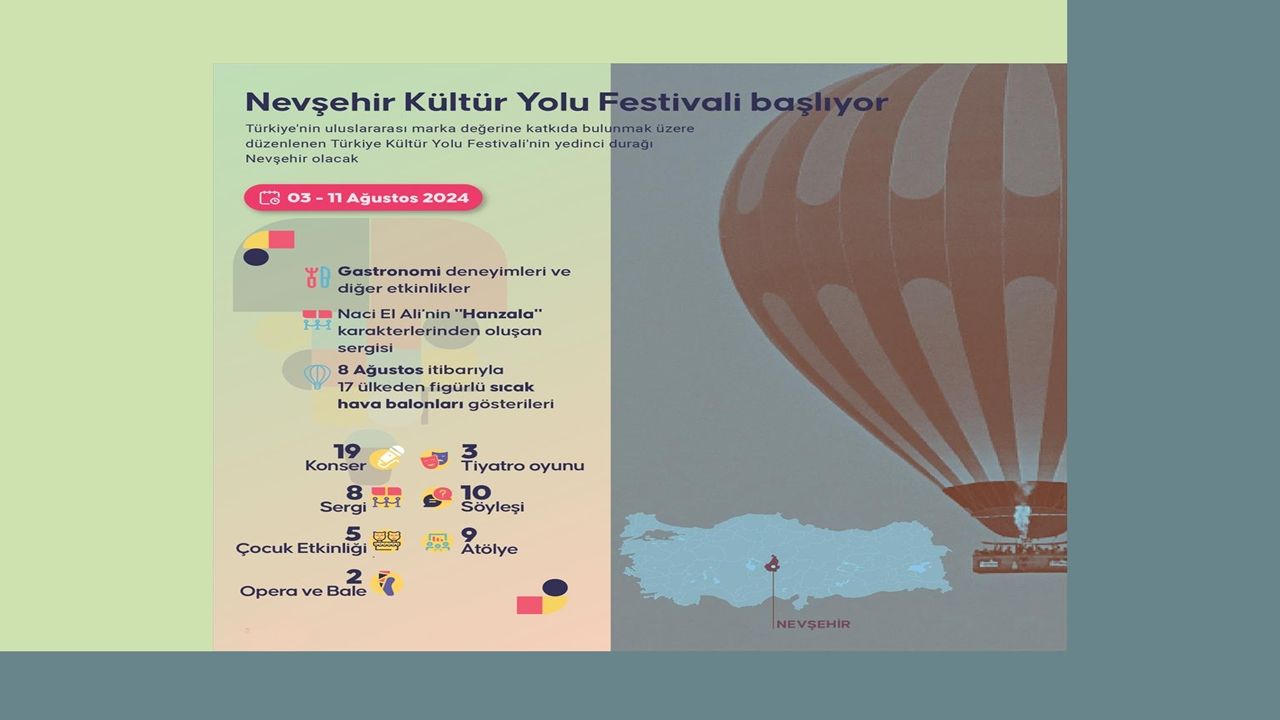 Nevşehir Kültür Yolu Festivali başlıyor

Türkiye'nin uluslararası marka değerine katkıda bulunmak üzere düzenlenen Türkiye Kültür Yolu Festivali'nin yedinci durağı Nevşehir olacak

03 - 11 Ağustos 2024

Gastronomi deneyimleri ve diğer etkinlikler

Naci El Ali'nin "Hanzala" karakterlerinden oluşan sergisi

8 Ağustos itibarıyla 17 ülkeden figürlü sıcak hava balonları gösterileri

19 Konser

3 Tiyatro oyunu

8 Sergi

10 Söyleşi

5 Çocuk Etkinliği

9 Atölye

2 Opera ve Bale

NEVŞEHİR